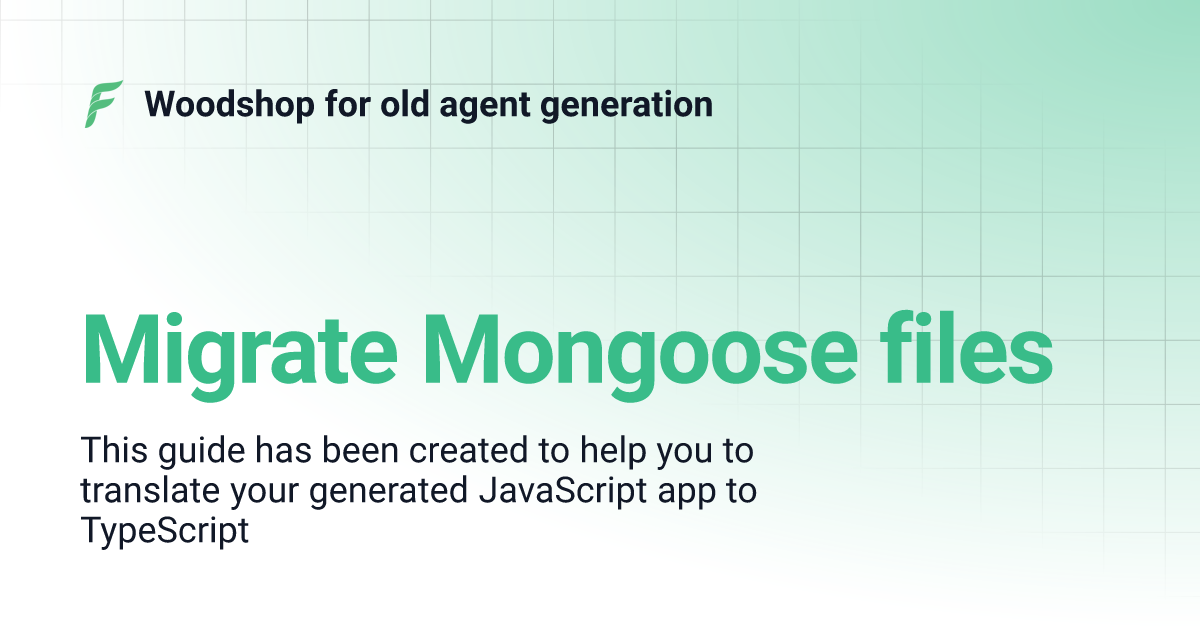 Woodshop for old agent generation

Migrate Mongoose files

This guide has been created to help you to translate your generated JavaScript app to TypeScript